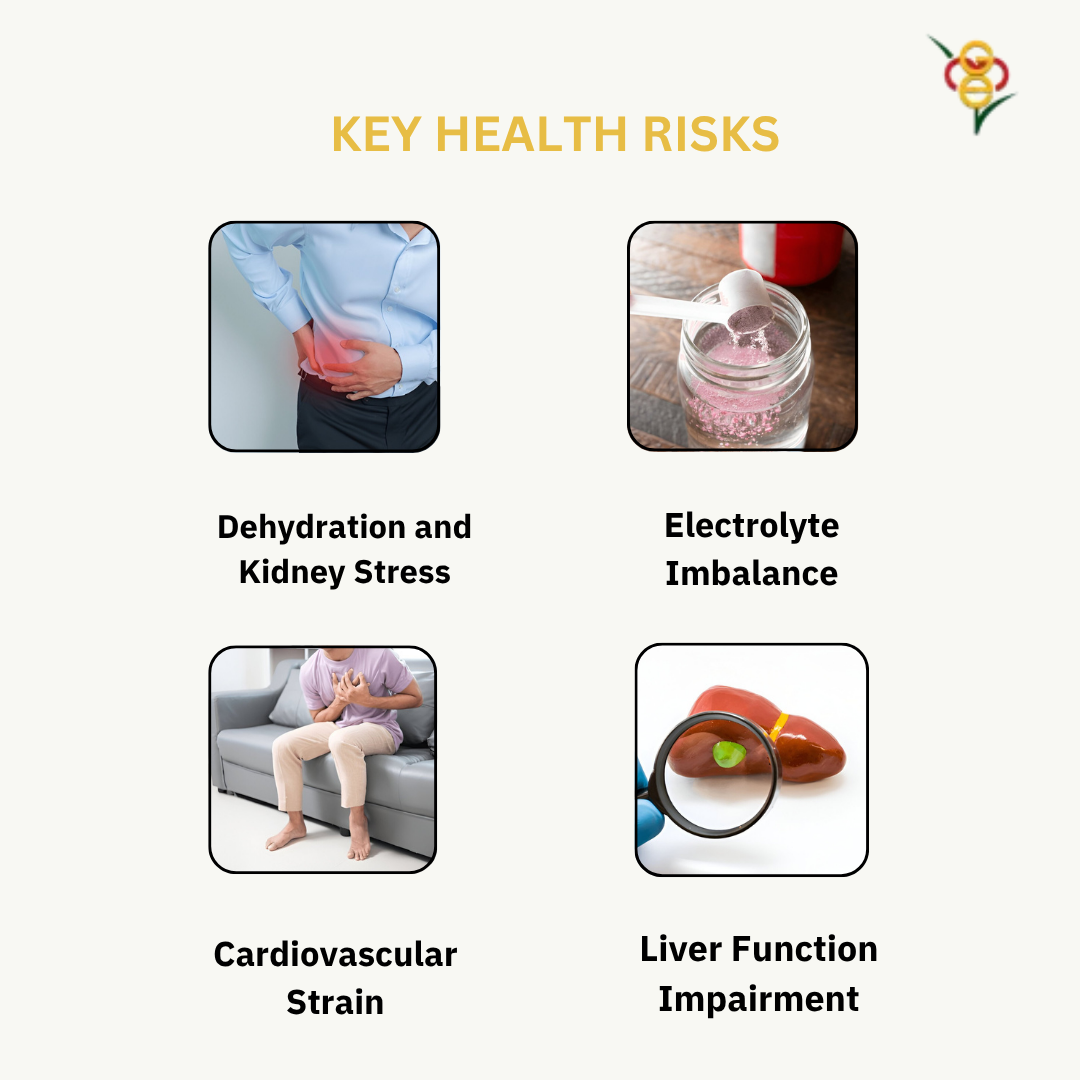 KEY HEALTH RISKS

Dehydration and Kidney Stress

Electrolyte Imbalance

Cardiovascular Strain

Liver Function Impairment